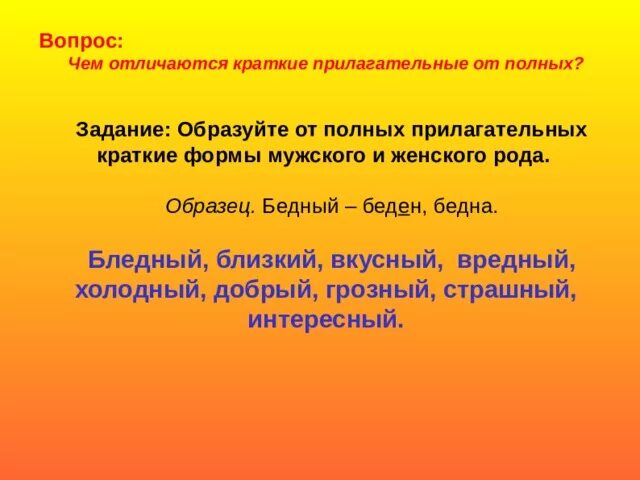 Вопрос:
Чем отличаются краткие прилагательные от полных?

Задание: Образуйте от полных прилагательных краткие формы мужского и женского рода.

Образец. Бедный – беден, бедна.

Бледный, близкий, вкусный, вредный, холодный, добрый, грозный, страшный, интересный.